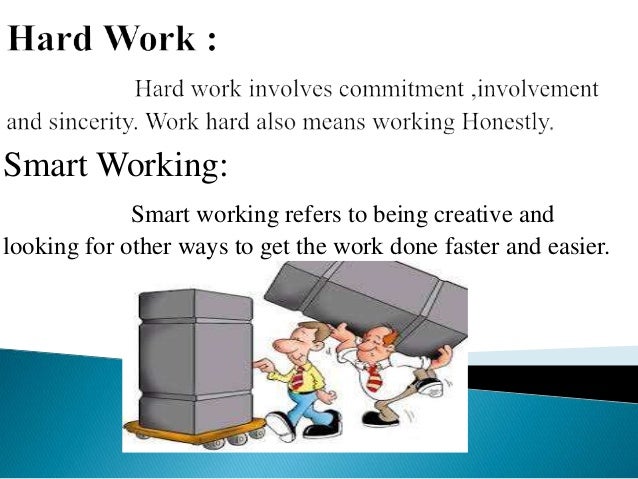 Hard Work :

Hard work involves commitment ,involvement and sincerity. Work hard also means working Honestly.

Smart Working:

Smart working refers to being creative and looking for other ways to get the work done faster and easier.